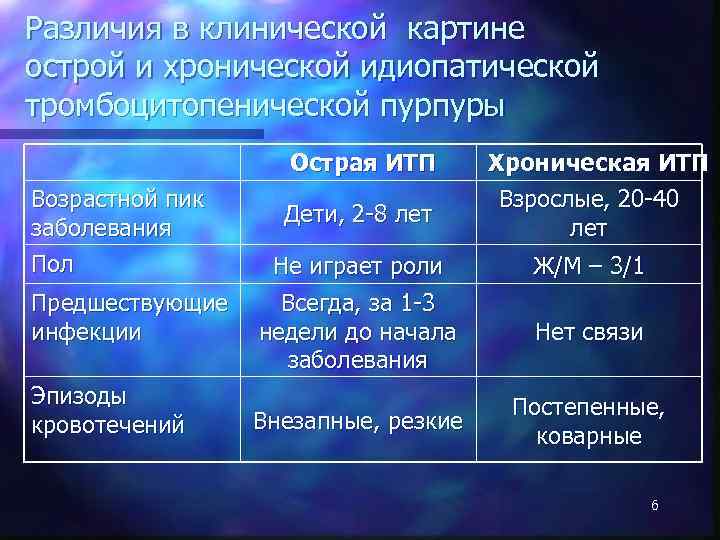 Различия в клинической картине острой и хронической идиопатической тромбоцитопенической пурпуры

| | Острая ИТП | Хроническая ИТП |
|---|---|---|
| Возрастной пик заболевания | Дети, 2-8 лет | Взрослые, 20-40 лет |
| Пол | Не играет роли | Ж/М – 3/1 |
| Предшествующие инфекции | Всегда, за 1-3 недели до начала заболевания | Нет связи |
| Эпизоды кровотечений | Внезапные, резкие | Постепенные, коварные |

6